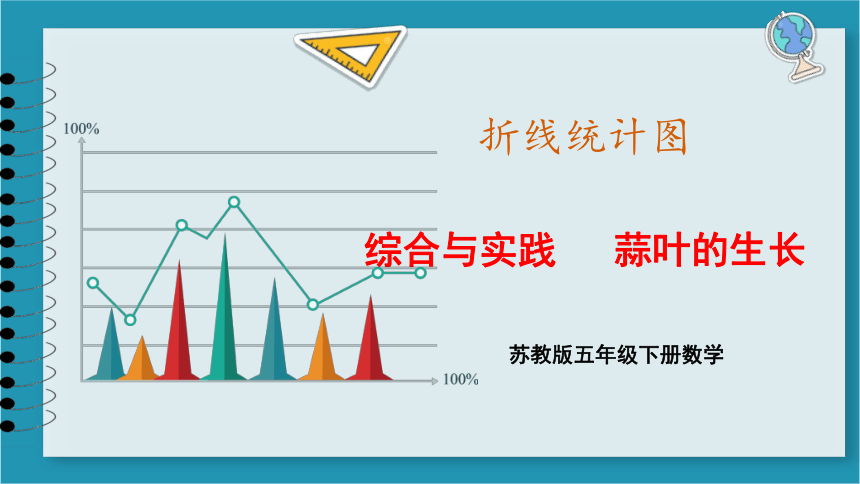 100%

100%

折线统计图

综合与实践　蒜叶的生长

苏教版五年级下册数学